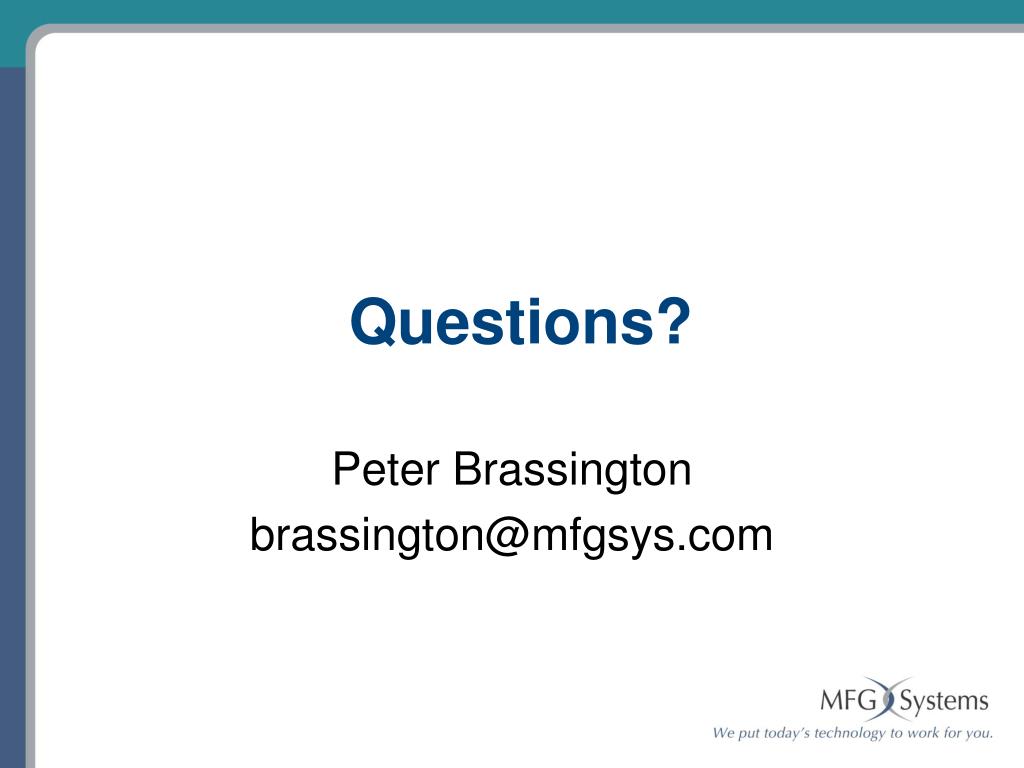 Questions?

Peter Brassington
brassington@mfgsys.com

MFG Systems
We put today's technology to work for you.